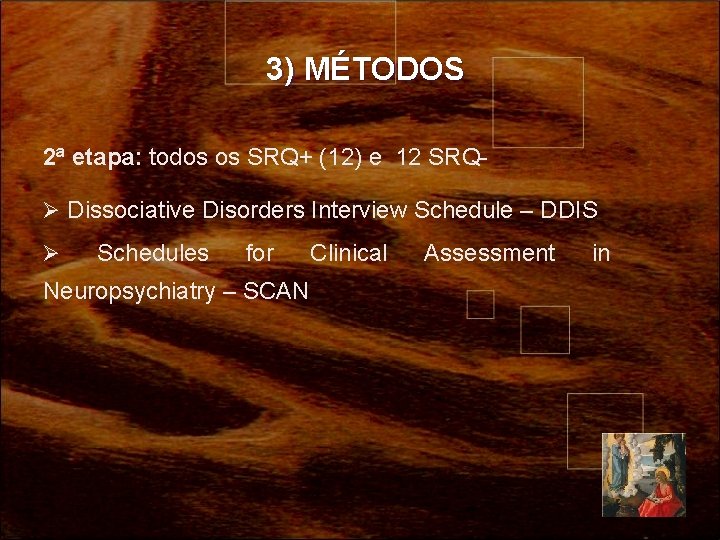 3) MÉTODOS

2ª etapa: todos os SRQ+ (12) e 12 SRQ-

➢ Dissociative Disorders Interview Schedule – DDIS

➢ Schedules for Clinical Assessment in Neuropsychiatry – SCAN